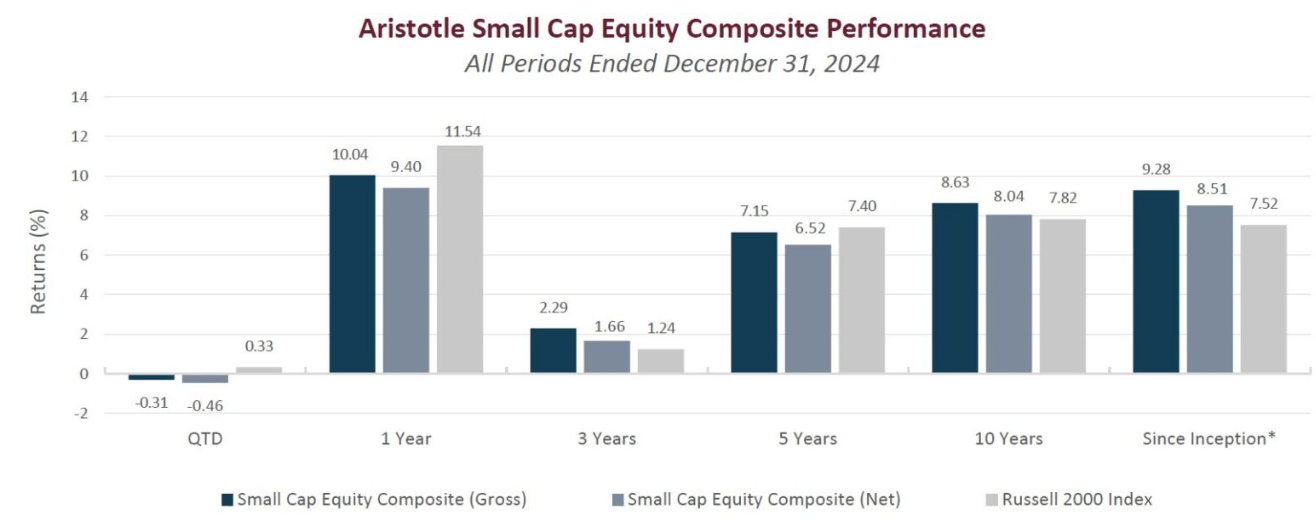 Aristotle Small Cap Equity Composite Performance
All Periods Ended December 31, 2024

Returns (%)

14
12
10
8
6
4
2
0
-2

-0.31 -0.46 0.33
10.04 9.40 11.54
2.29 1.66 1.24
7.15 6.52 7.40
8.63 8.04 7.82
9.28 8.51 7.52

QTD
1 Year
3 Years
5 Years
10 Years
Since Inception*

Small Cap Equity Composite (Gross)
Small Cap Equity Composite (Net)
Russell 2000 Index